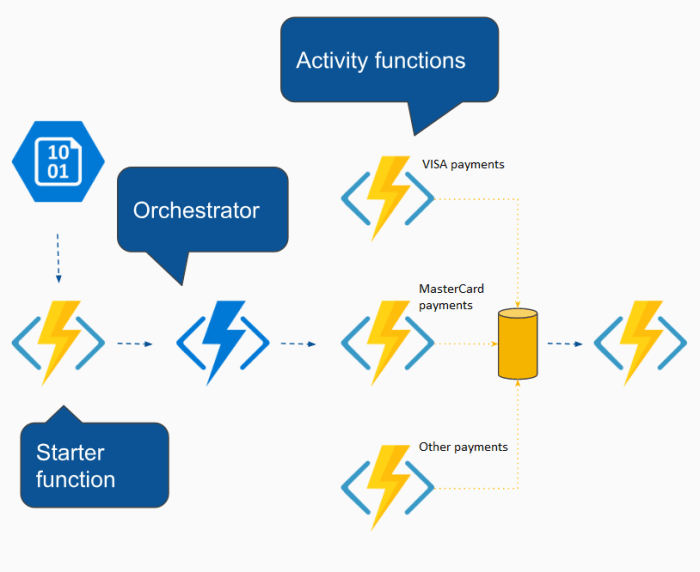 Activity functions

10
01

Orchestrator

VISA payments

MasterCard payments

Starter function

Other payments